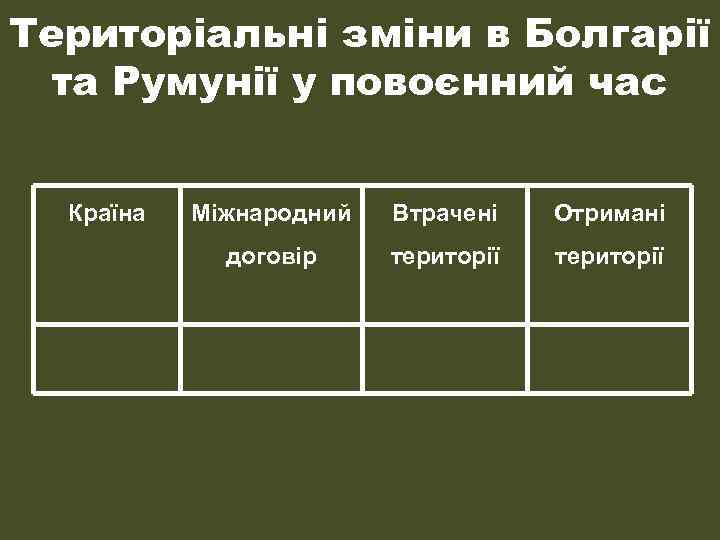 Територіальні зміни в Болгарії та Румунії у повоєнний час

| Країна | Міжнародний договір | Втрачені території | Отримані території |
|---|---|---|---|
| | | | |